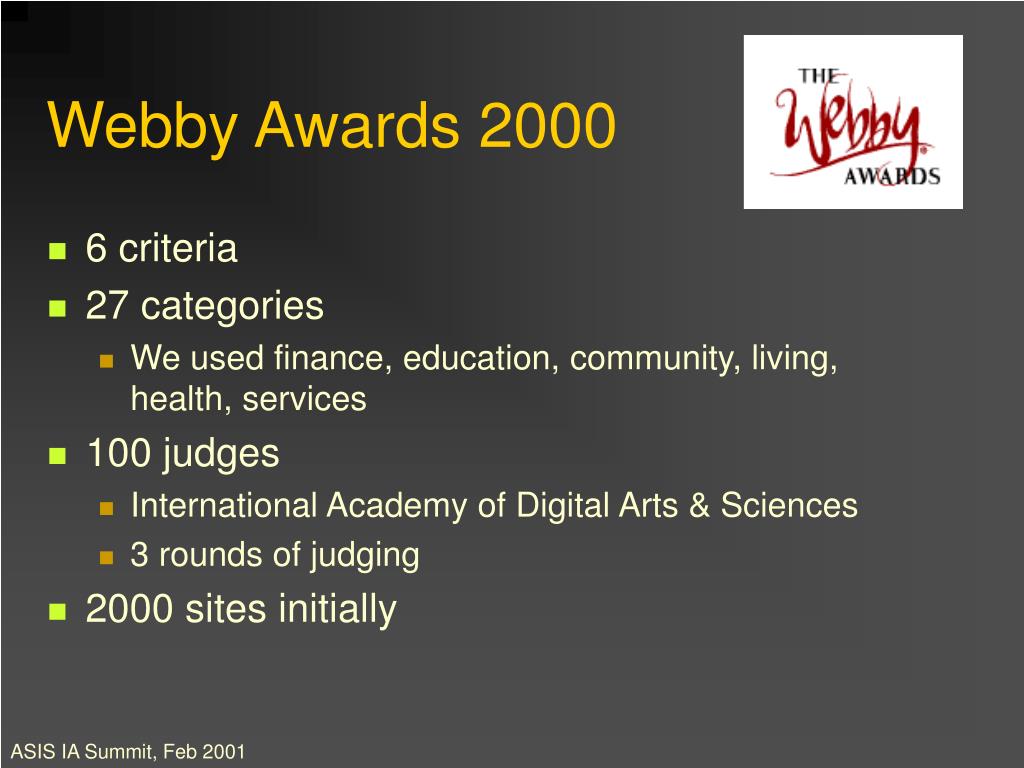 Webby Awards 2000

THE Webby AWARDS

- 6 criteria
- 27 categories
  - We used finance, education, community, living, health, services
- 100 judges
  - International Academy of Digital Arts & Sciences
  - 3 rounds of judging
- 2000 sites initially

ASIS IA Summit, Feb 2001